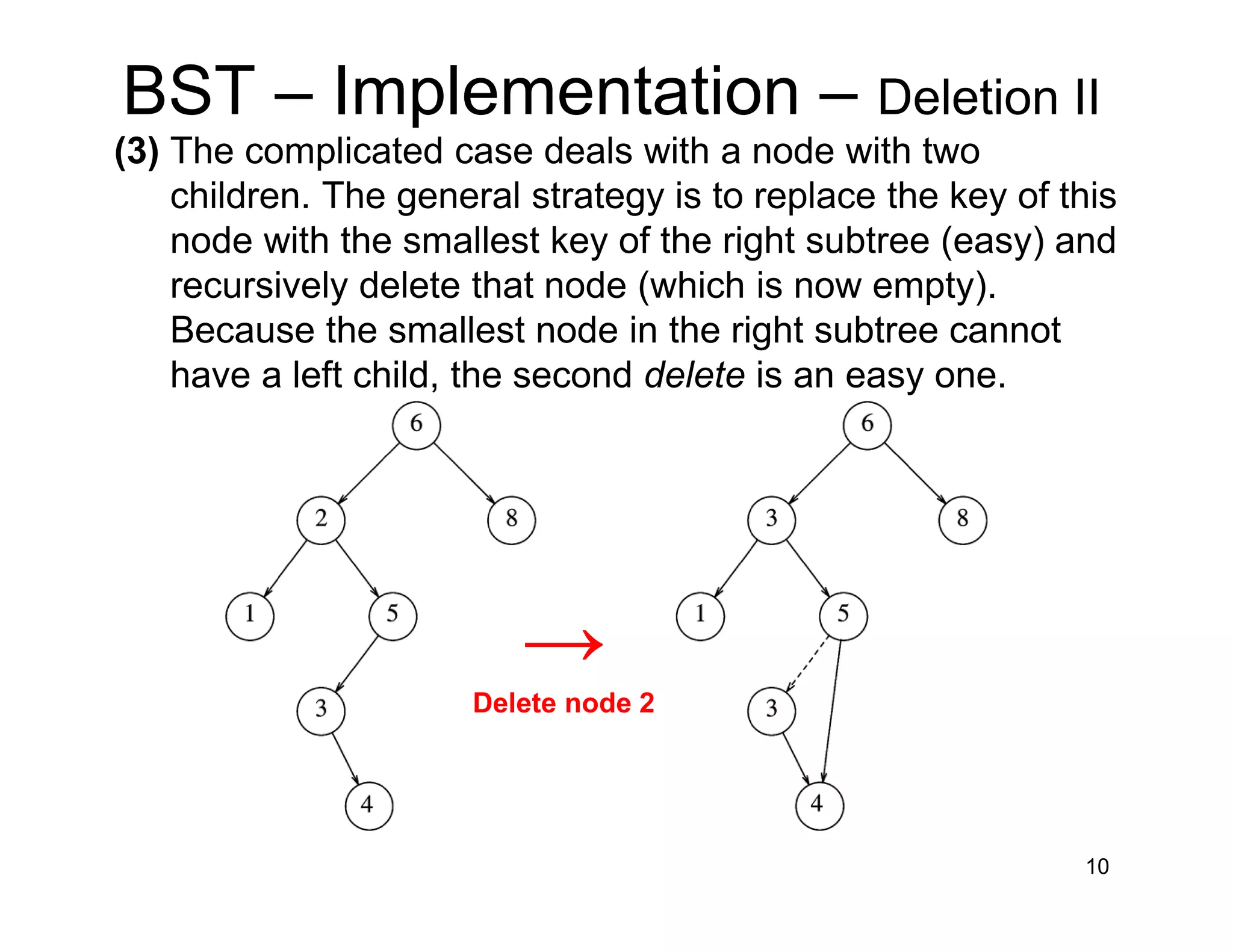 BST – Implementation – Deletion II

(3) The complicated case deals with a node with two children. The general strategy is to replace the key of this node with the smallest key of the right subtree (easy) and recursively delete that node (which is now empty). Because the smallest node in the right subtree cannot have a left child, the second delete is an easy one.

6
2
8
1
5
3
4

Delete node 2

6
3
8
1
5
3
4

10